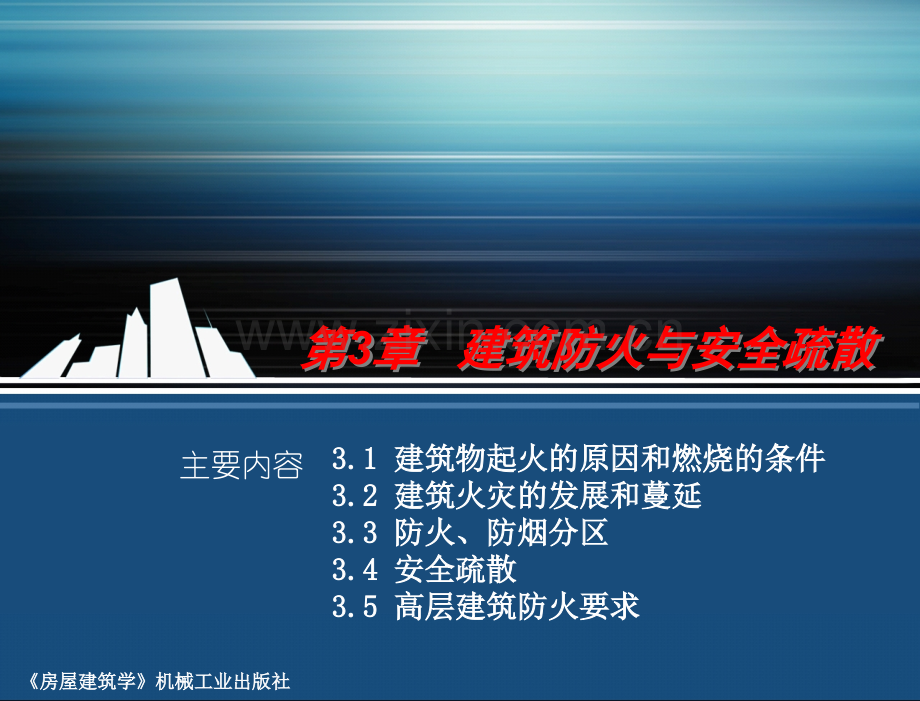 www.zixin.com.cn

第3章　建筑防火与安全疏散

主要内容　3.1 建筑物起火的原因和燃烧的条件
3.2 建筑火灾的发展和蔓延
3.3 防火、防烟分区
3.4 安全疏散
3.5 高层建筑防火要求

《房屋建筑学》机械工业出版社